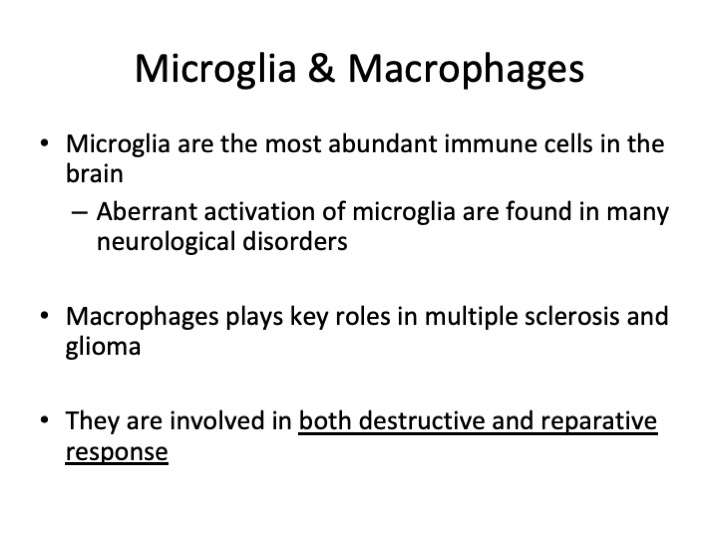 Microglia & Macrophages

• Microglia are the most abundant immune cells in the brain
  – Aberrant activation of microglia are found in many neurological disorders

• Macrophages plays key roles in multiple sclerosis and glioma

• They are involved in both destructive and reparative response